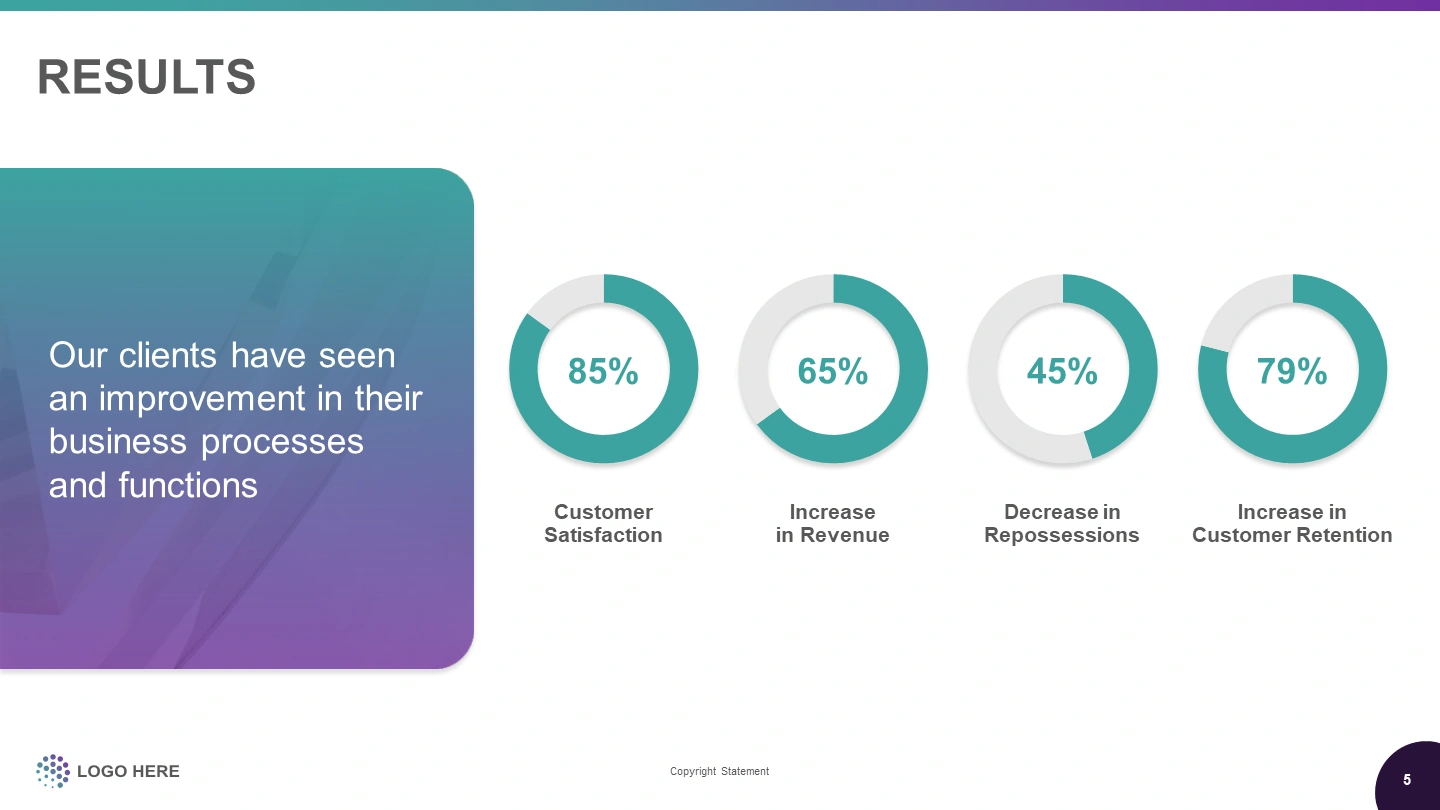 RESULTS

Our clients have seen an improvement in their business processes and functions

85%

Customer Satisfaction

65%

Increase in Revenue

45%

Decrease in Repossessions

79%

Increase in Customer Retention

LOGO HERE

Copyright Statement

5